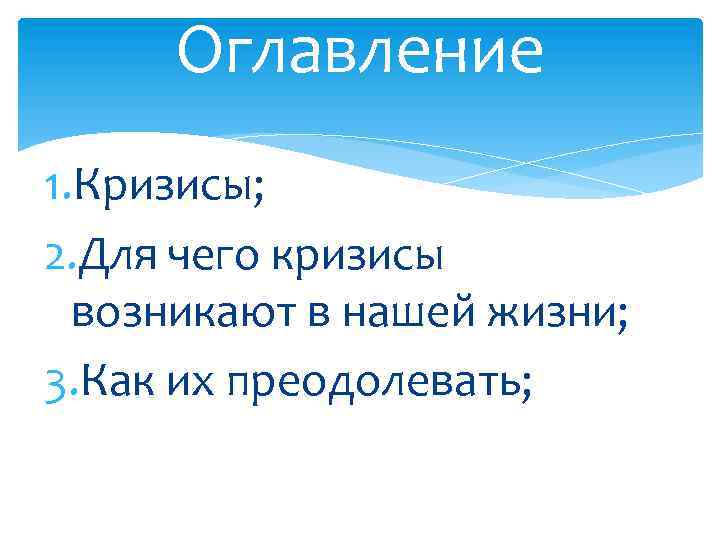 Оглавление

1.Кризисы;

2.Для чего кризисы возникают в нашей жизни;

3.Как их преодолевать;